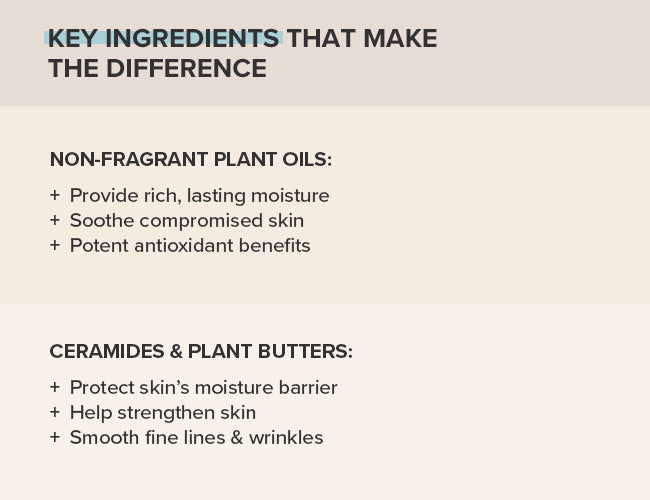 KEY INGREDIENTS THAT MAKE THE DIFFERENCE

NON-FRAGRANT PLANT OILS:

+ Provide rich, lasting moisture
+ Soothe compromised skin
+ Potent antioxidant benefits

CERAMIDES & PLANT BUTTERS:

+ Protect skin's moisture barrier
+ Help strengthen skin
+ Smooth fine lines & wrinkles